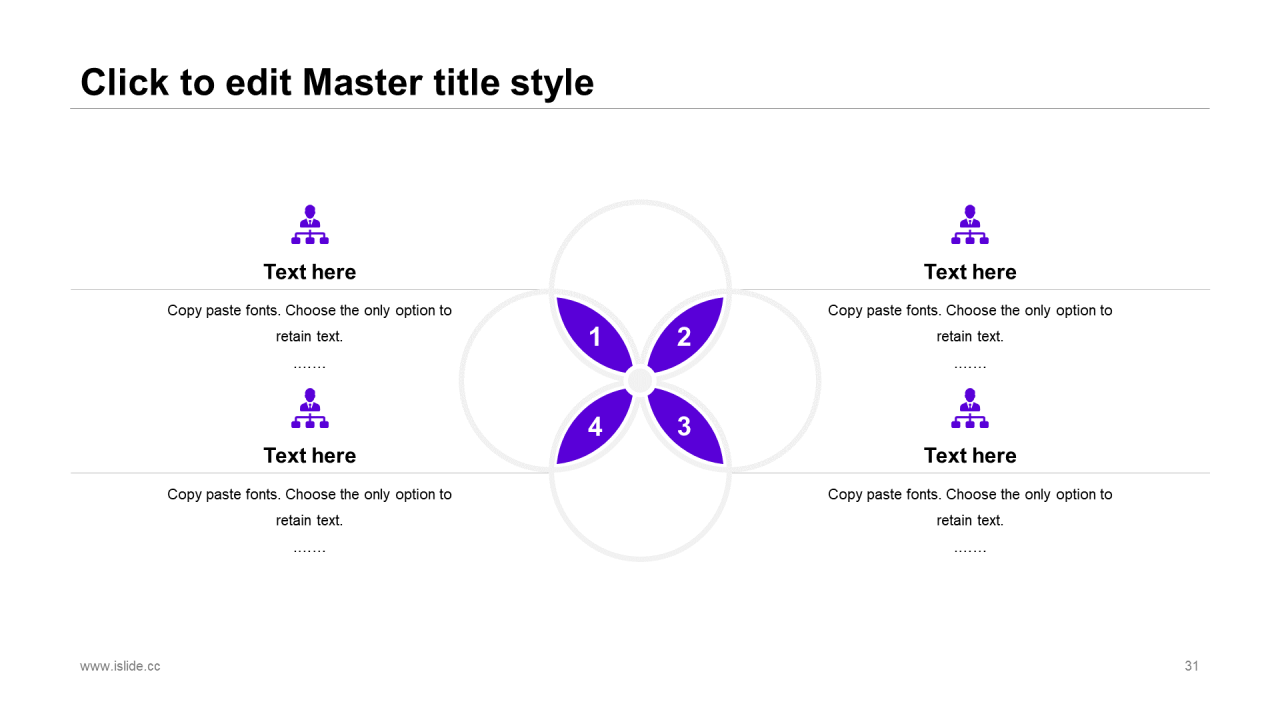 Click to edit Master title style

Text here

Copy paste fonts. Choose the only option to retain text.

…….

Text here

Copy paste fonts. Choose the only option to retain text.

…….

1

2

4

3

Text here

Copy paste fonts. Choose the only option to retain text.

…….

Text here

Copy paste fonts. Choose the only option to retain text.

…….

www.islide.cc

31